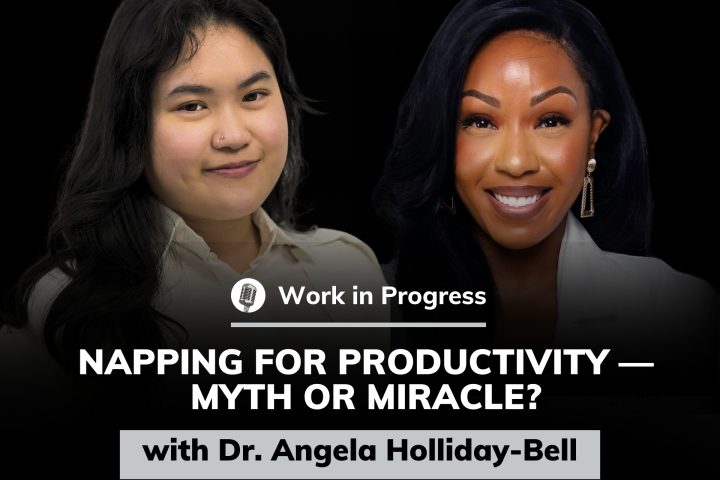 Work in Progress

NAPPING FOR PRODUCTIVITY — MYTH OR MIRACLE?

with Dr. Angela Holliday-Bell